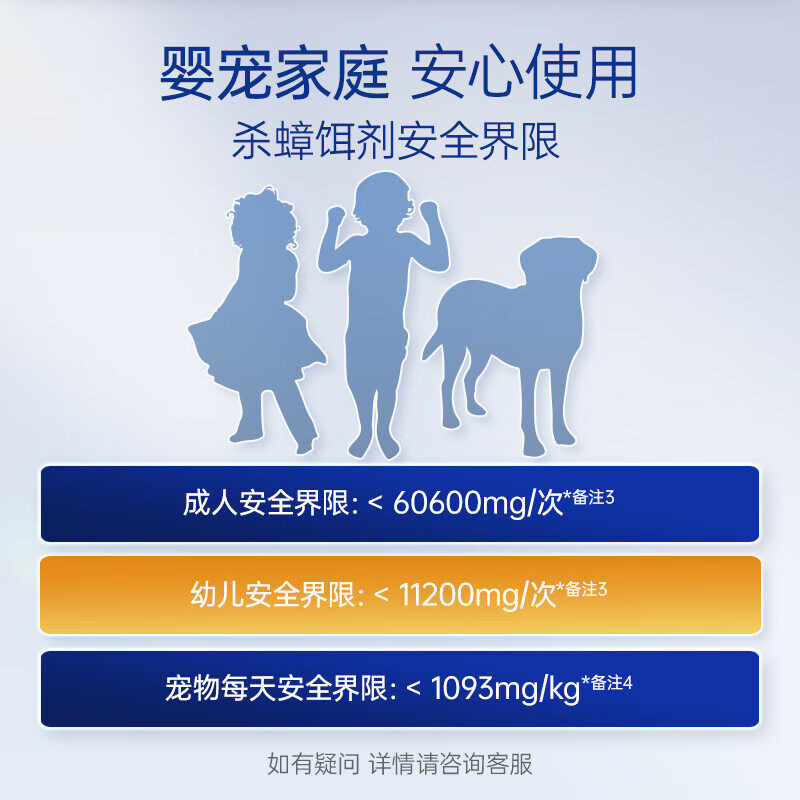 婴宠家庭 安心使用

杀蟑饵剂安全界限

成人安全界限: < 60600mg/次*备注3

幼儿安全界限: < 11200mg/次*备注3

宠物每天安全界限: < 1093mg/kg*备注4

如有疑问 详情请咨询客服